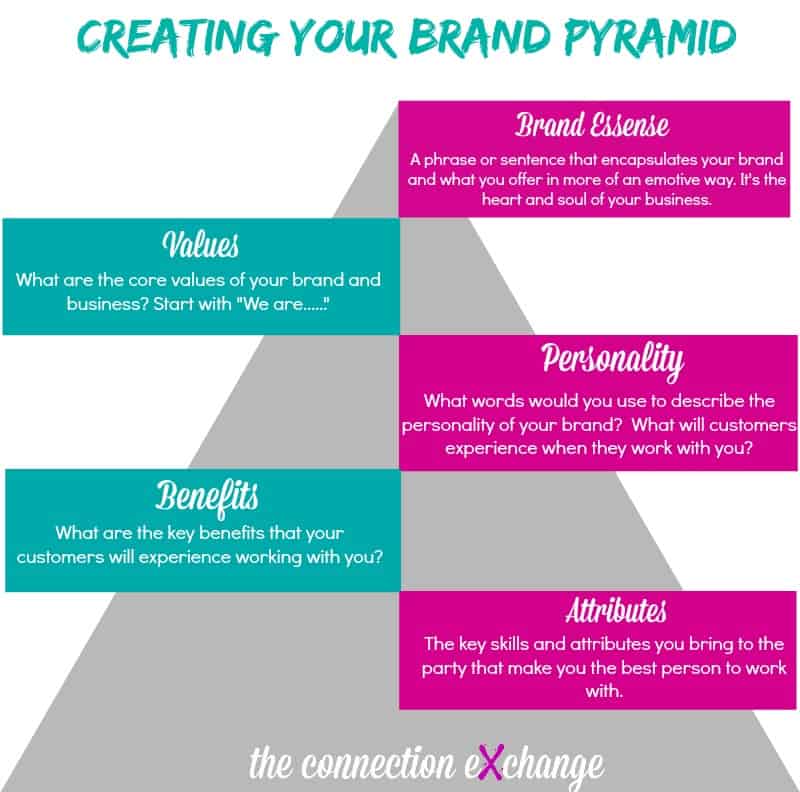 CREATING YOUR BRAND PYRAMID

Brand Essense

A phrase or sentence that encapsulates your brand and what you offer in more of an emotive way. It's the heart and soul of your business.

Values

What are the core values of your brand and business? Start with "We are......"

Personality

What words would you use to describe the personality of your brand? What will customers experience when they work with you?

Benefits

What are the key benefits that your customers will experience working with you?

Attributes

The key skills and attributes you bring to the party that make you the best person to work with.

the connection eXchange